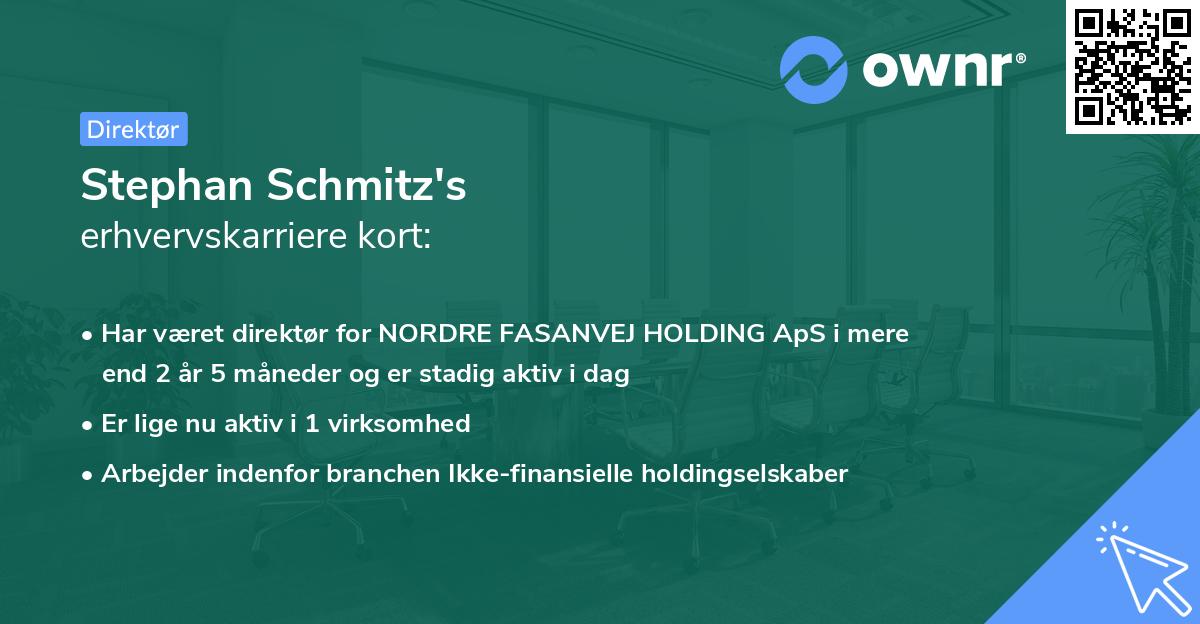 ownr®

Direktør

Stephan Schmitz's
erhvervskarriere kort:

• Har været direktør for NORDRE FASANVEJ HOLDING ApS i mere end 2 år 5 måneder og er stadig aktiv i dag

• Er lige nu aktiv i 1 virksomhed

• Arbejder indenfor branchen Ikke-finansielle holdingselskaber